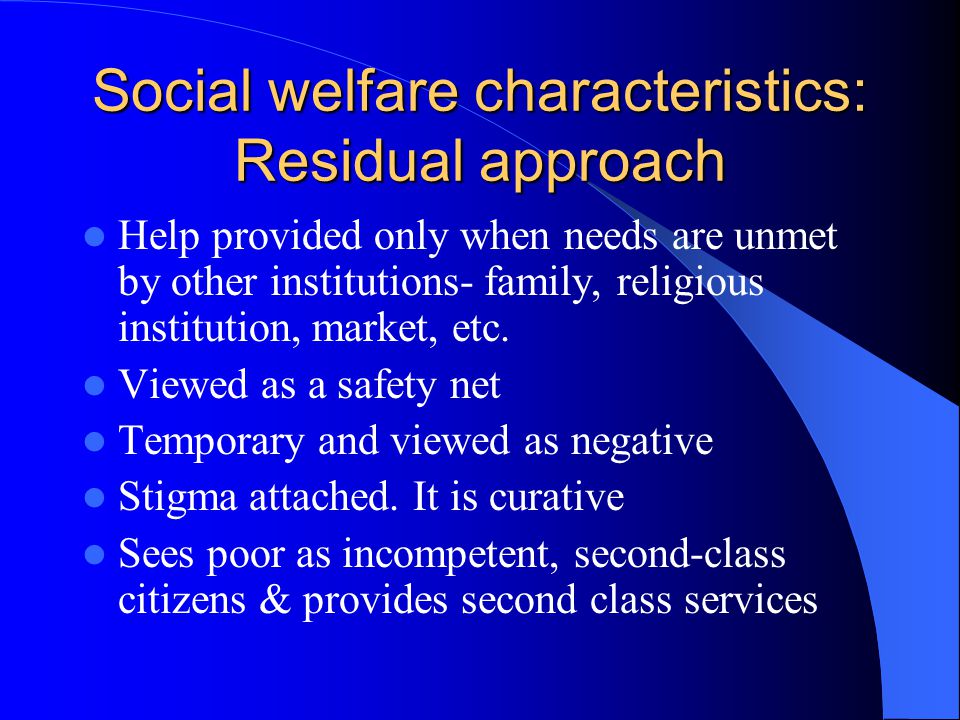 Social welfare characteristics: Residual approach

- Help provided only when needs are unmet by other institutions- family, religious institution, market, etc.
- Viewed as a safety net
- Temporary and viewed as negative
- Stigma attached. It is curative
- Sees poor as incompetent, second-class citizens & provides second class services